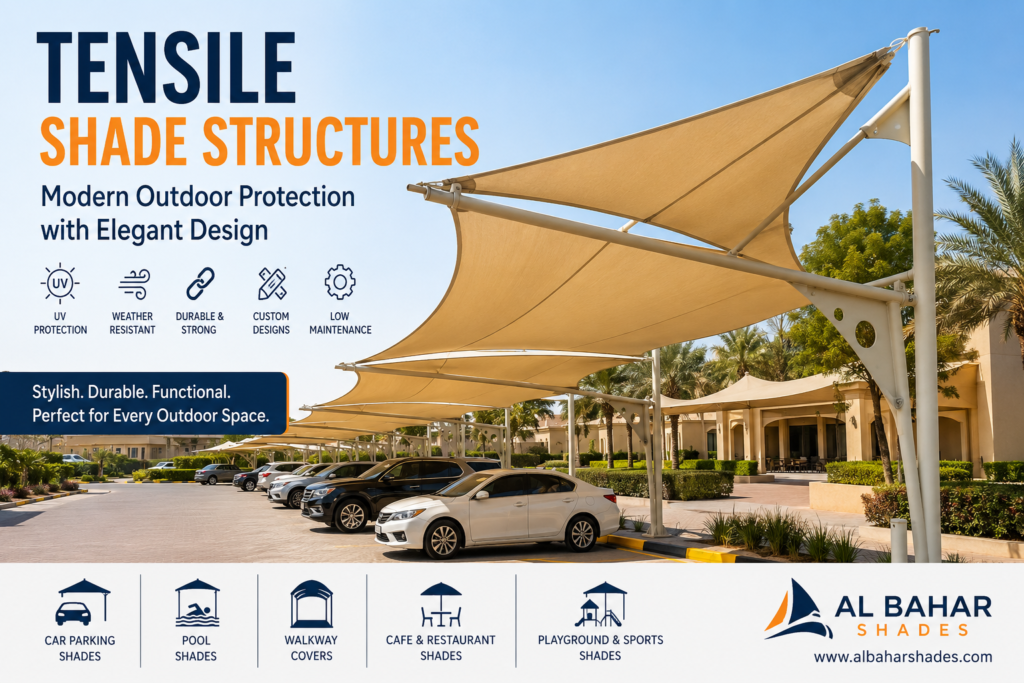 TENSILE
SHADE STRUCTURES

Modern Outdoor Protection with Elegant Design

UV

UV PROTECTION

WEATHER RESISTANT

DURABLE & STRONG

CUSTOM DESIGNS

LOW MAINTENANCE

Stylish. Durable. Functional.
Perfect for Every Outdoor Space.

CAR PARKING SHADES

POOL SHADES

WALKWAY COVERS

CAFE & RESTAURANT SHADES

PLAYGROUND & SPORTS SHADES

AL BAHAR
SHADES
www.albaharshades.com